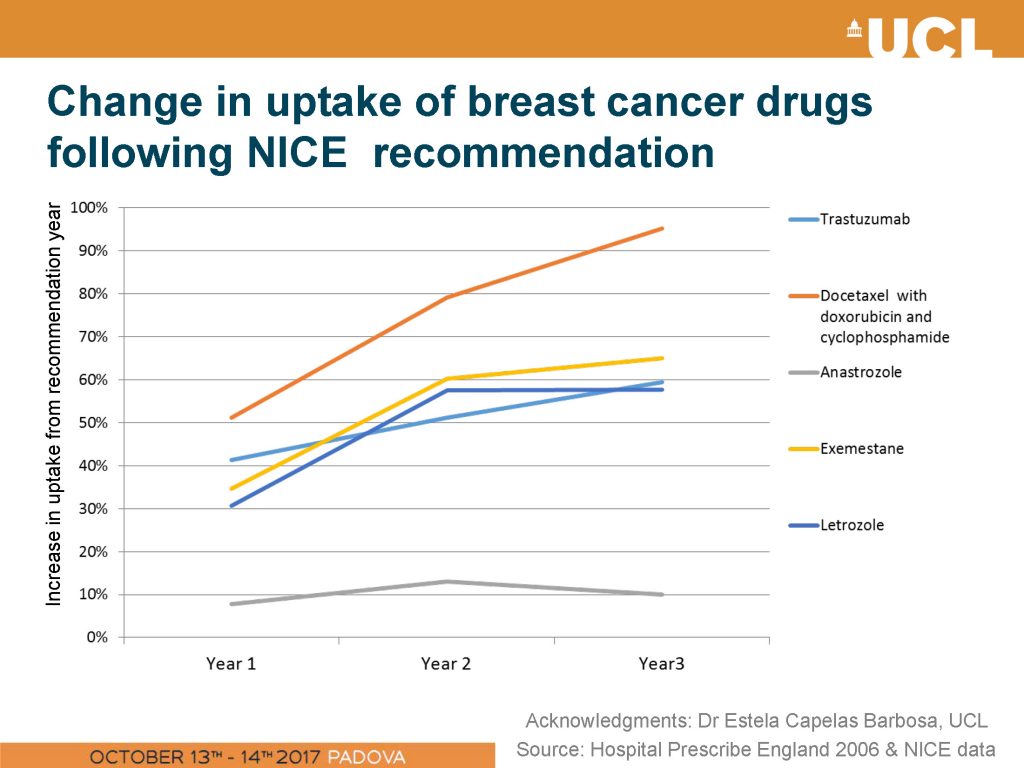 UCL

Change in uptake of breast cancer drugs following NICE recommendation

Increase in uptake from recommendation year

100%
90%
80%
70%
60%
50%
40%
30%
20%
10%
0%

Year 1
Year 2
Year3

Trastuzumab
Docetaxel with doxorubicin and cyclophosphamide
Anastrozole
Exemestane
Letrozole

Acknowledgments: Dr Estela Capelas Barbosa, UCL
Source: Hospital Prescribe England 2006 & NICE data

OCTOBER 13TH - 14TH 2017 PADOVA